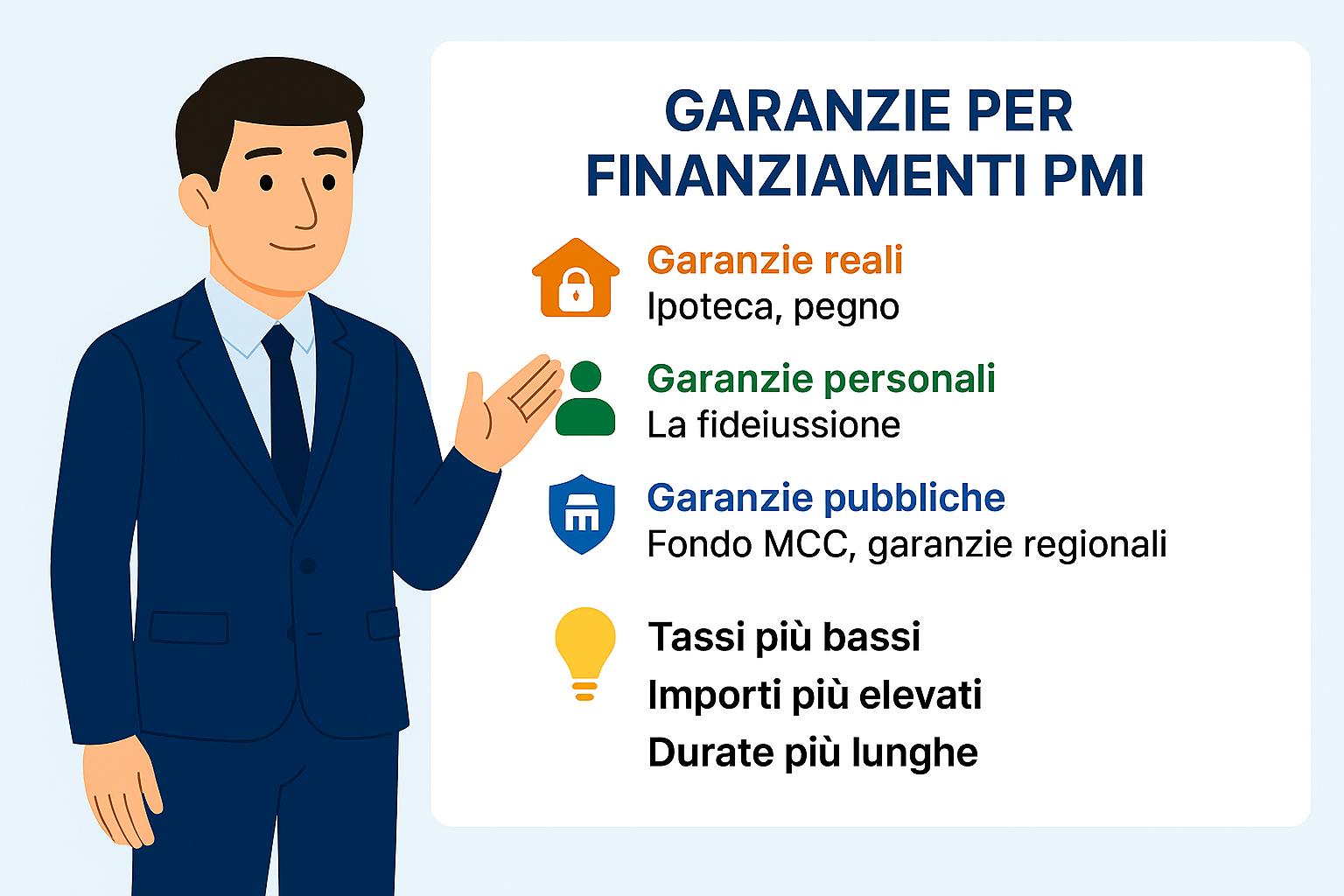 GARANZIE PER FINANZIAMENTI PMI

Garanzie reali
Ipoteca, pegno

Garanzie personali
La fideiussione

Garanzie pubbliche
Fondo MCC, garanzie regionali

Tassi più bassi
Importi più elevati
Durate più lunghe